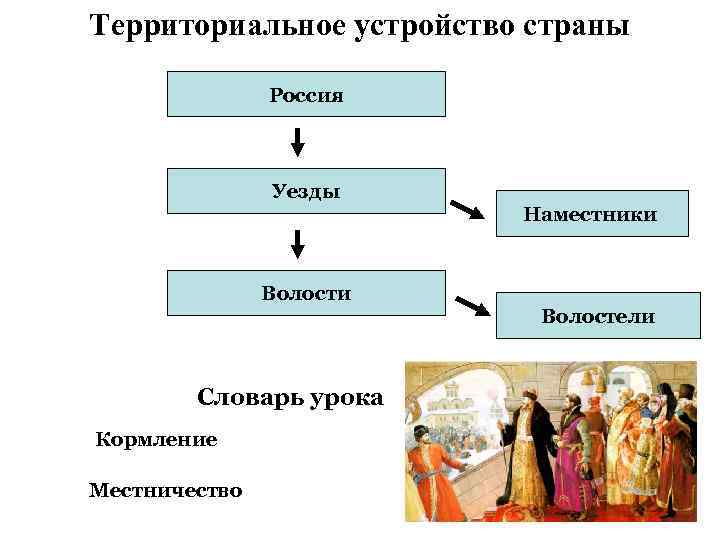 Территориальное устройство страны

Россия

Уезды

Наместники

Волости

Волостели

Словарь урока

Кормление

Местничество